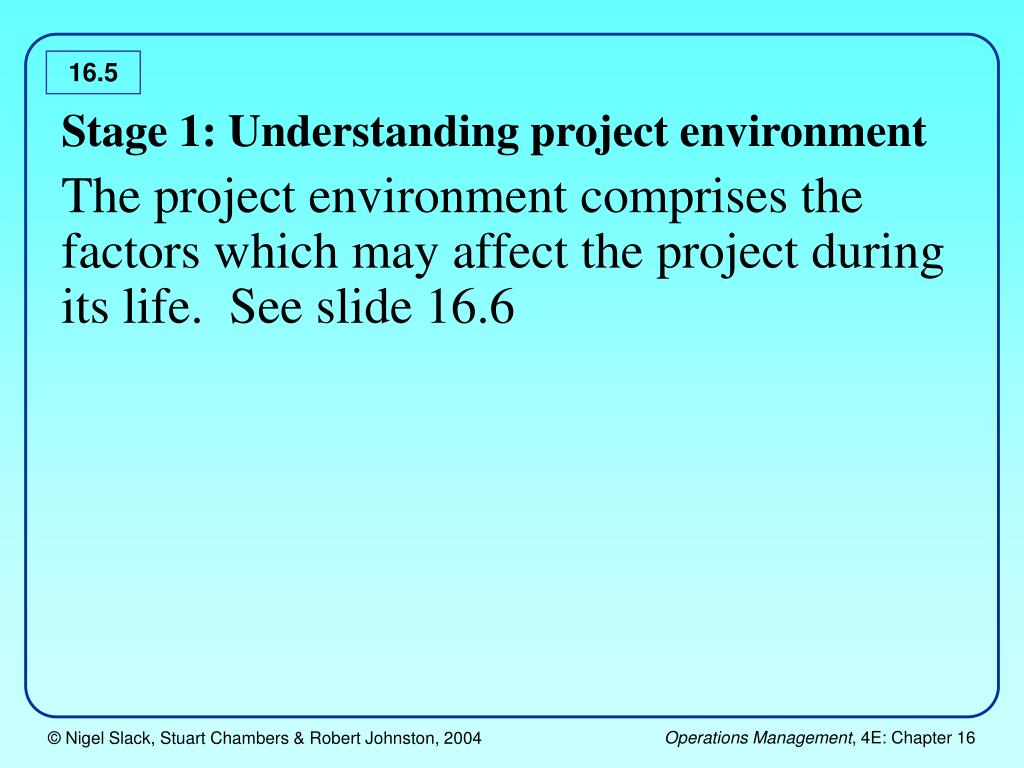 16.5

Stage 1: Understanding project environment

The project environment comprises the factors which may affect the project during its life. See slide 16.6

© Nigel Slack, Stuart Chambers & Robert Johnston, 2004

Operations Management, 4E: Chapter 16